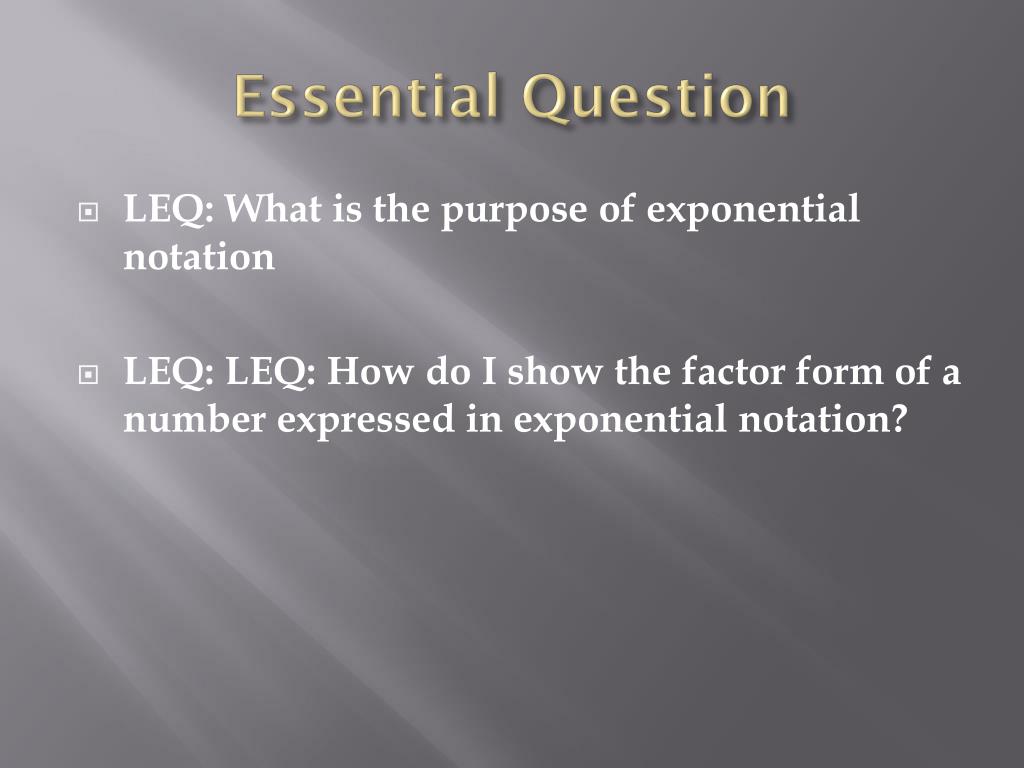 Essential Question

LEQ: What is the purpose of exponential notation

LEQ: LEQ: How do I show the factor form of a number expressed in exponential notation?